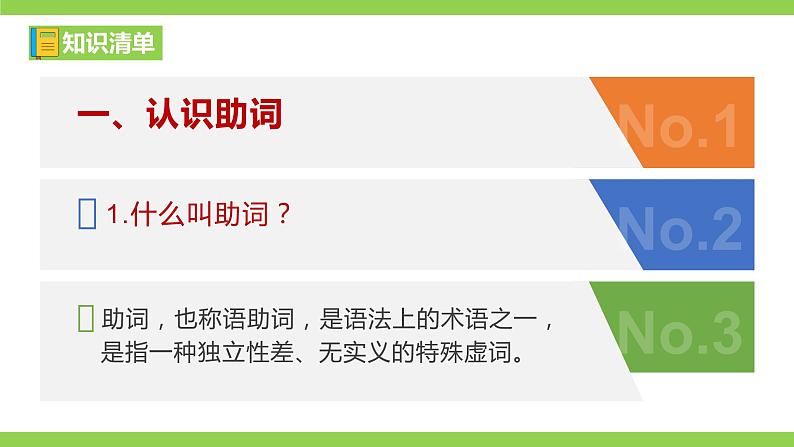 知识清单

一、认识助词

No.1

1.什么叫助词？

No.2

助词，也称语助词，是语法上的术语之一，是指一种独立性差、无实义的特殊虚词。

No.3